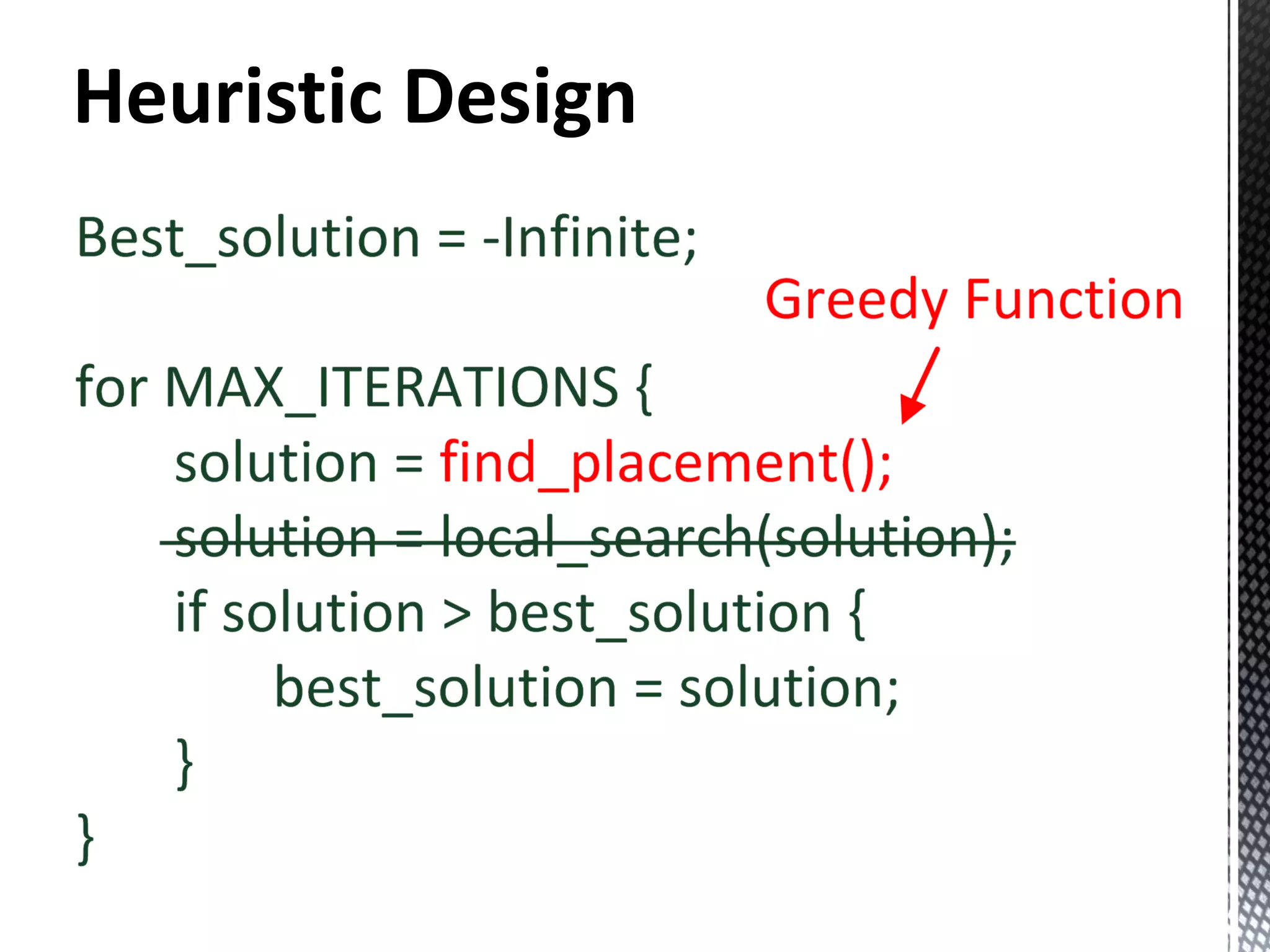 Heuristic Design

Best_solution = -Infinite;

Greedy Function

for MAX_ITERATIONS {
solution = find_placement();
~~solution = local_search(solution);~~
if solution > best_solution {
best_solution = solution;
}
}